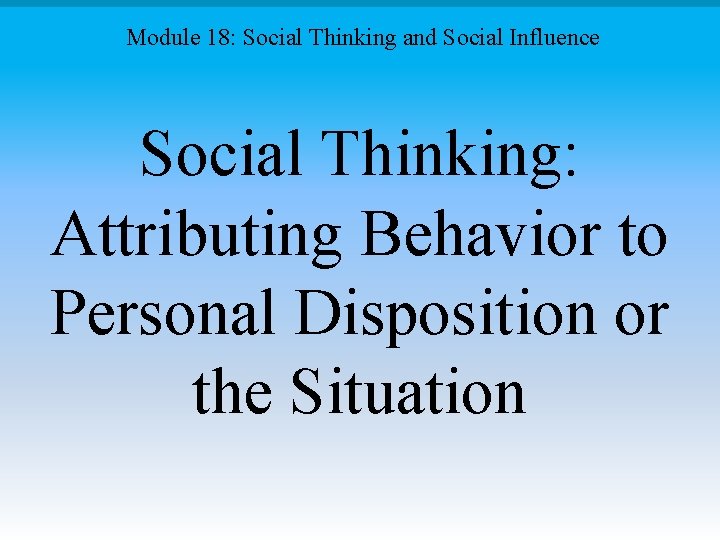 Module 18: Social Thinking and Social Influence

Social Thinking: Attributing Behavior to Personal Disposition or the Situation